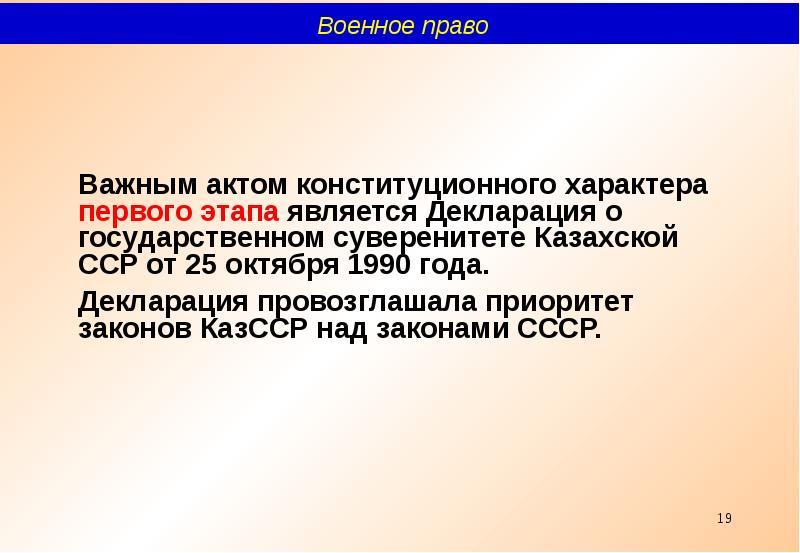 Военное право

Важным актом конституционного характера первого этапа является Декларация о государственном суверенитете Казахской ССР от 25 октября 1990 года.

Декларация провозглашала приоритет законов КазССР над законами СССР.

19